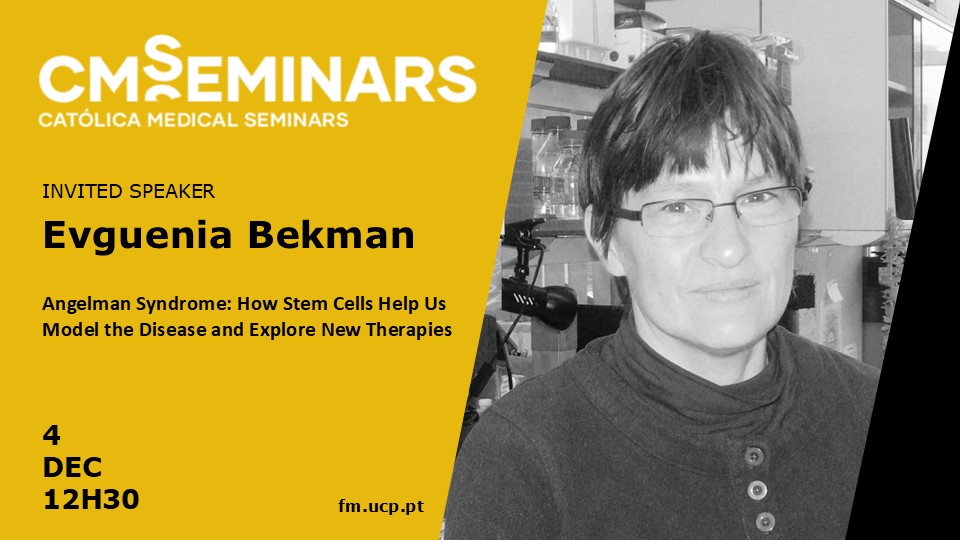 CMSEMINARS
CATÓLICA MEDICAL SEMINARS

INVITED SPEAKER

Evguenia Bekman

Angelman Syndrome: How Stem Cells Help Us Model the Disease and Explore New Therapies

4
DEC
12H30

fm.ucp.pt